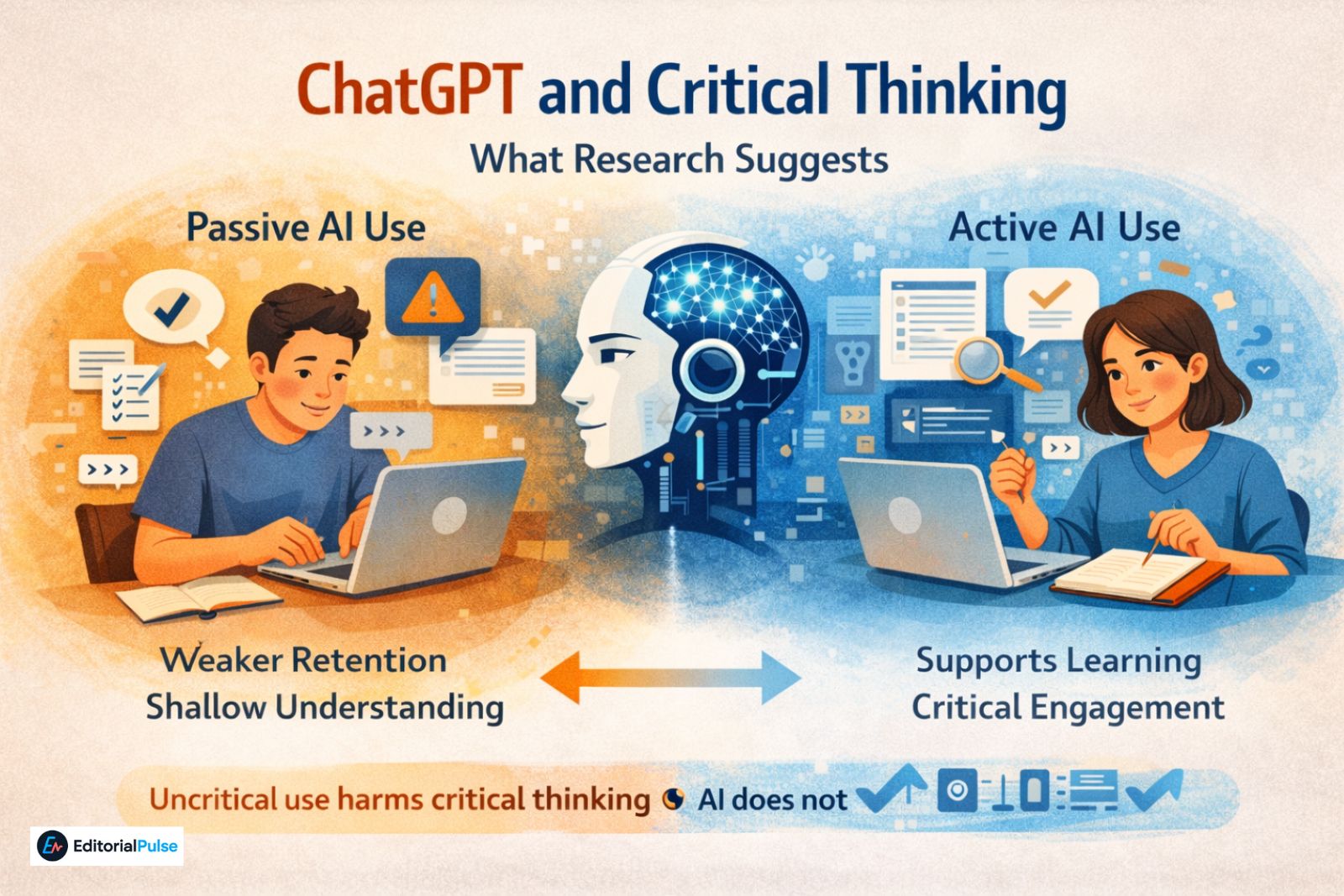 ChatGPT and Critical Thinking
What Research Suggests

Passive AI Use

Active AI Use

Weaker Retention
Shallow Understanding

Supports Learning
Critical Engagement

Uncritical use harms critical thinking AI does not

EditorialPulse